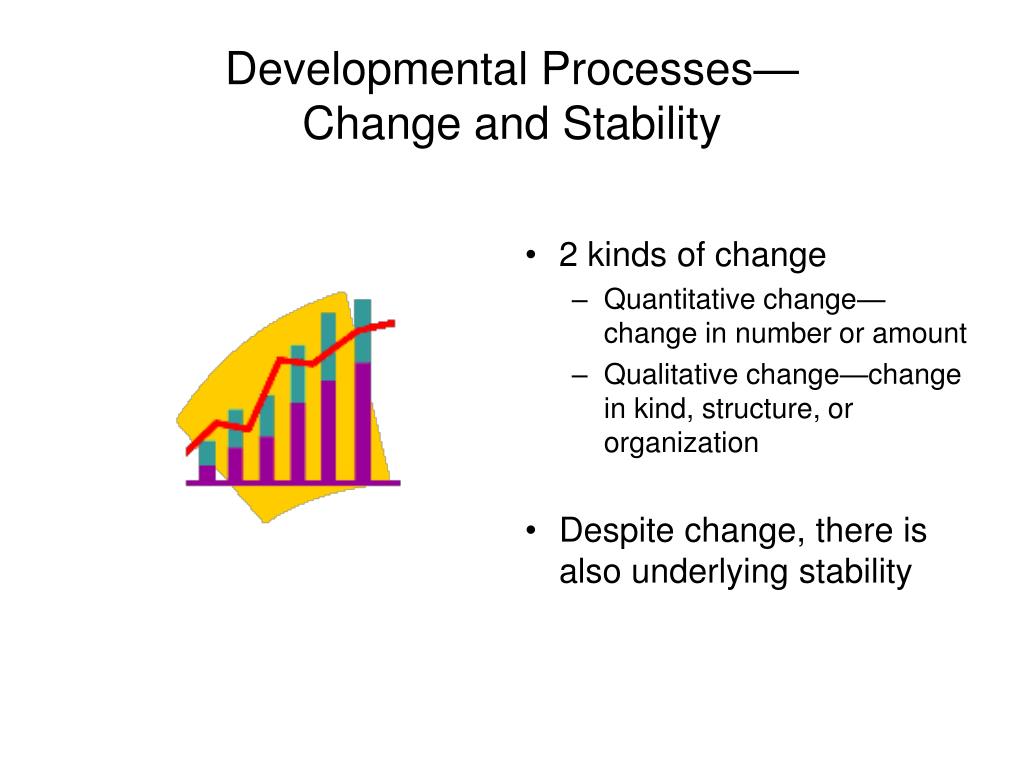 Developmental Processes—
Change and Stability

• 2 kinds of change
– Quantitative change—change in number or amount
– Qualitative change—change in kind, structure, or organization

• Despite change, there is also underlying stability